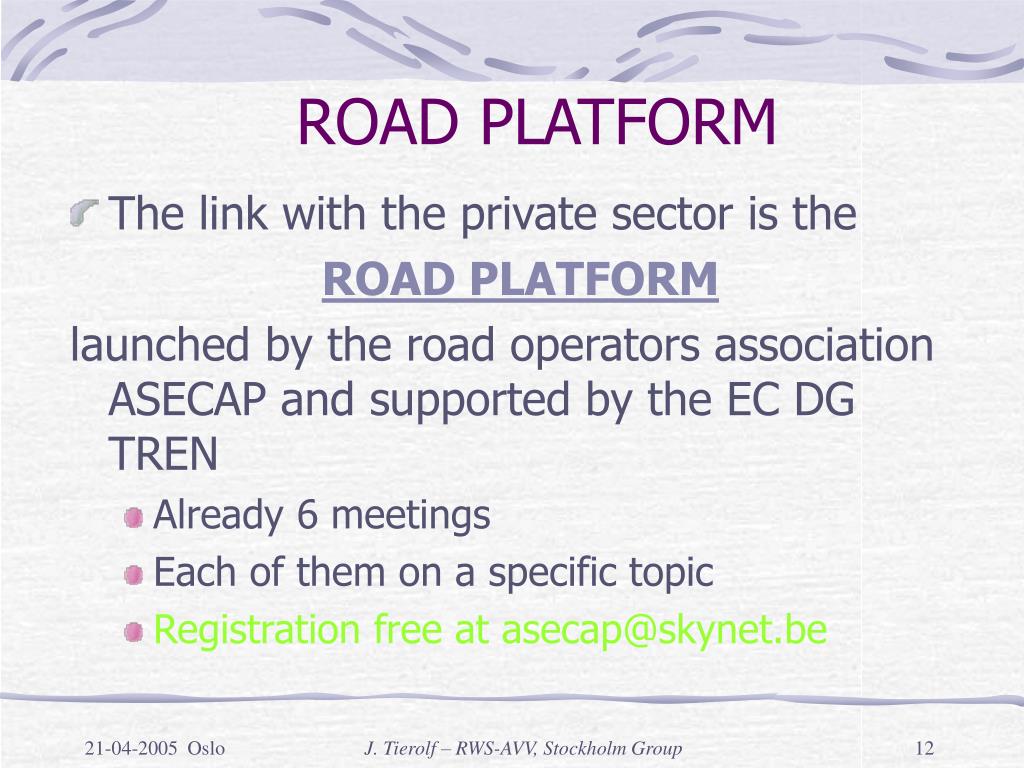 ROAD PLATFORM

The link with the private sector is the
ROAD PLATFORM
launched by the road operators association ASECAP and supported by the EC DG TREN

Already 6 meetings

Each of them on a specific topic

Registration free at asecap@skynet.be

21-04-2005 Oslo

J. Tierolf – RWS-AVV, Stockholm Group

12